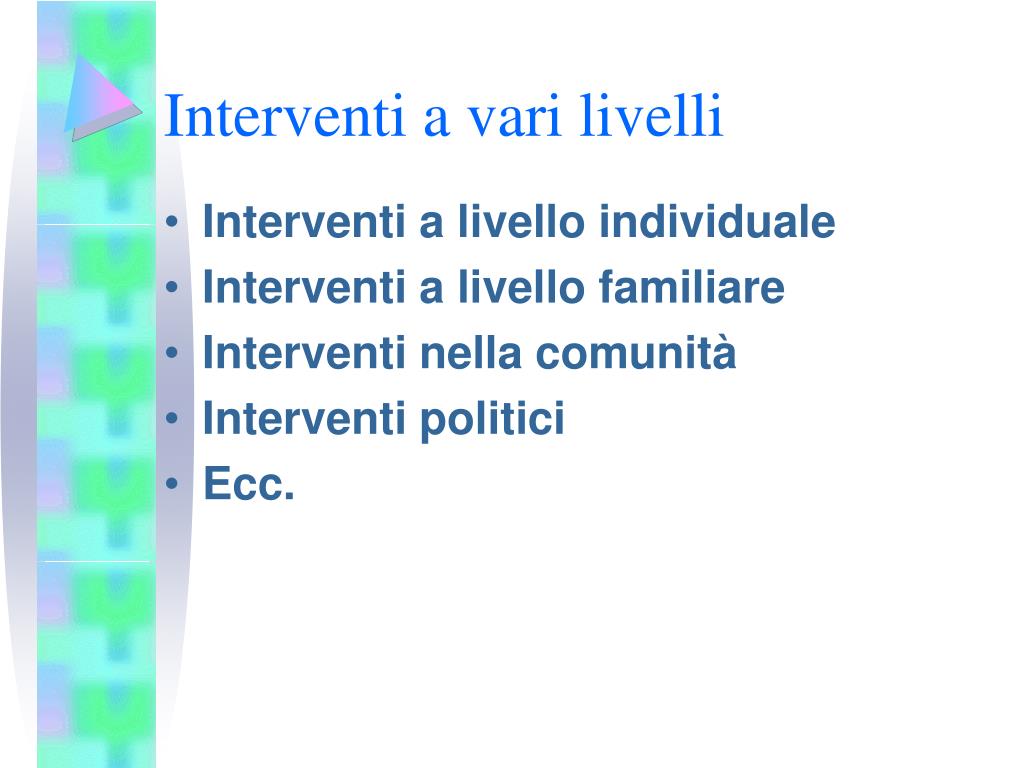 Interventi a vari livelli

• Interventi a livello individuale
• Interventi a livello familiare
• Interventi nella comunità
• Interventi politici
• Ecc.